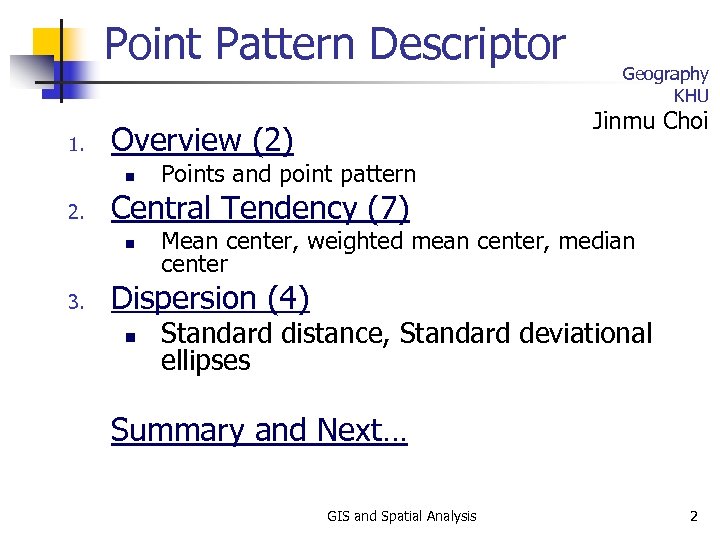 Point Pattern Descriptor

Geography KHU
Jinmu Choi

1. Overview (2)
 - Points and point pattern
2. Central Tendency (7)
 - Mean center, weighted mean center, median center
3. Dispersion (4)
 - Standard distance, Standard deviational ellipses

Summary and Next…

GIS and Spatial Analysis

2